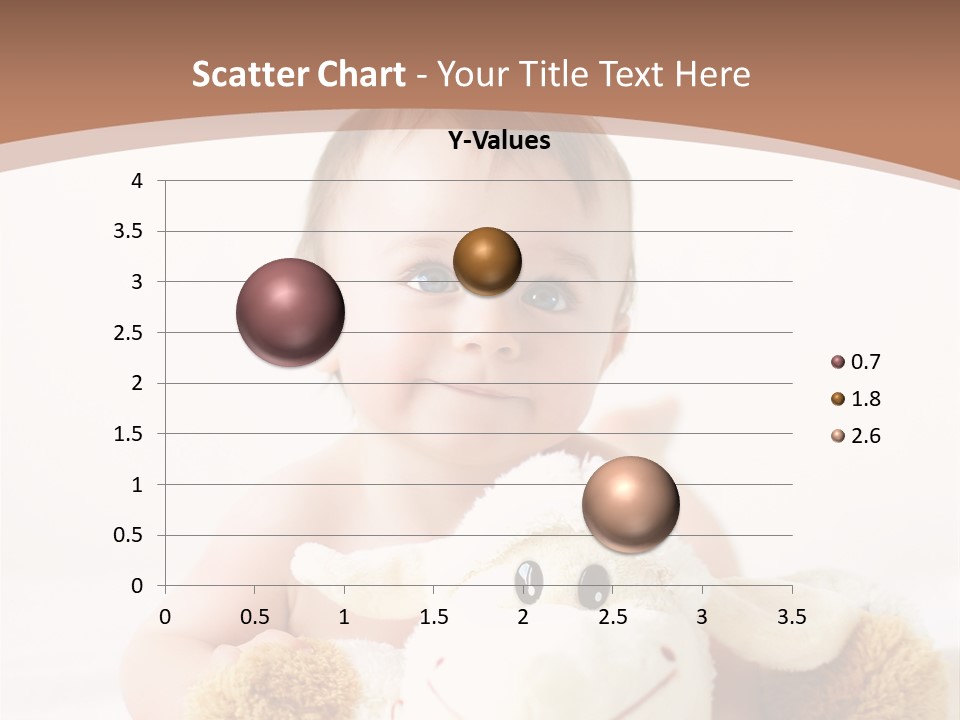 Scatter Chart - Your Title Text Here

Y-Values

4
3.5
3
2.5
2
1.5
1
0.5
0

0 0.5 1 1.5 2 2.5 3 3.5

0.7
1.8
2.6